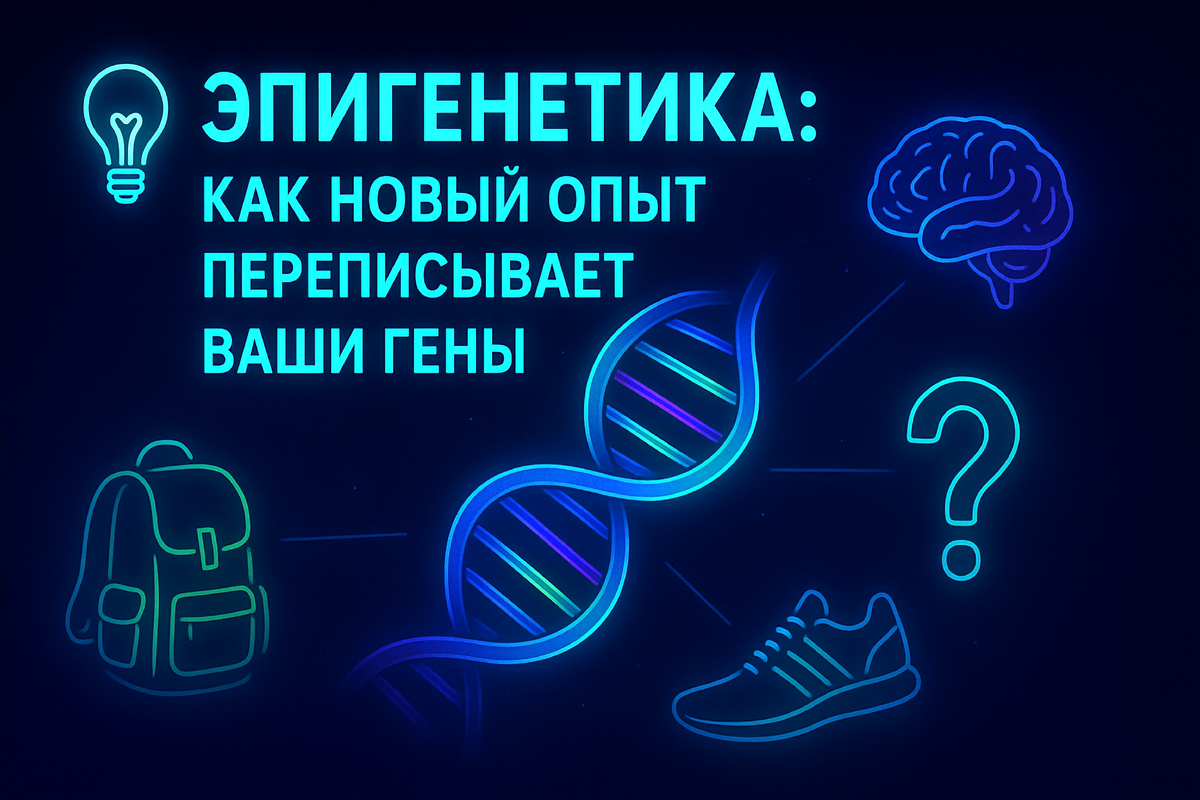 ЭПИГЕНЕТИКА:
КАК НОВЫЙ ОПЫТ ПЕРЕПИСЫВАЕТ ВАШИ ГЕНЫ

?